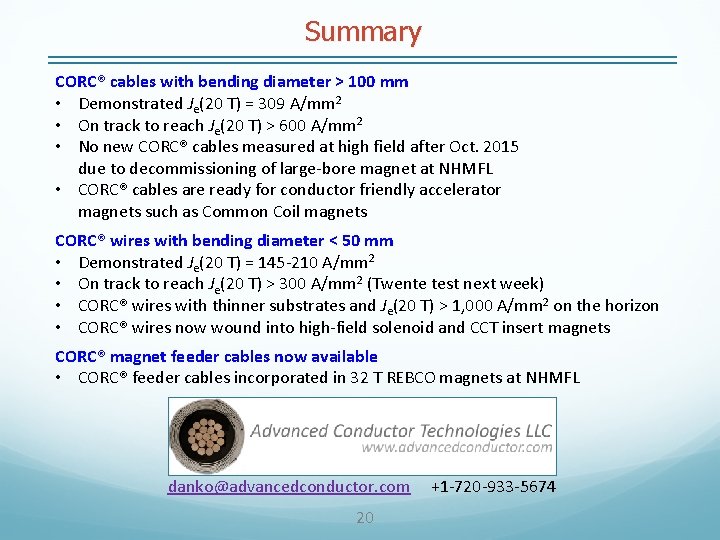 Summary

CORC® cables with bending diameter > 100 mm
• Demonstrated $J_e$(20 T) = 309 A/mm$^2$
• On track to reach $J_e$(20 T) > 600 A/mm$^2$
• No new CORC® cables measured at high field after Oct. 2015 due to decommissioning of large-bore magnet at NHMFL
• CORC® cables are ready for conductor friendly accelerator magnets such as Common Coil magnets

CORC® wires with bending diameter < 50 mm
• Demonstrated $J_e$(20 T) = 145-210 A/mm$^2$
• On track to reach $J_e$(20 T) > 300 A/mm$^2$ (Twente test next week)
• CORC® wires with thinner substrates and $J_e$(20 T) > 1,000 A/mm$^2$ on the horizon
• CORC® wires now wound into high-field solenoid and CCT insert magnets

CORC® magnet feeder cables now available
• CORC® feeder cables incorporated in 32 T REBCO magnets at NHMFL

Advanced Conductor Technologies LLC
www.advancedconductor.com

danko@advancedconductor.com +1-720-933-5674

20